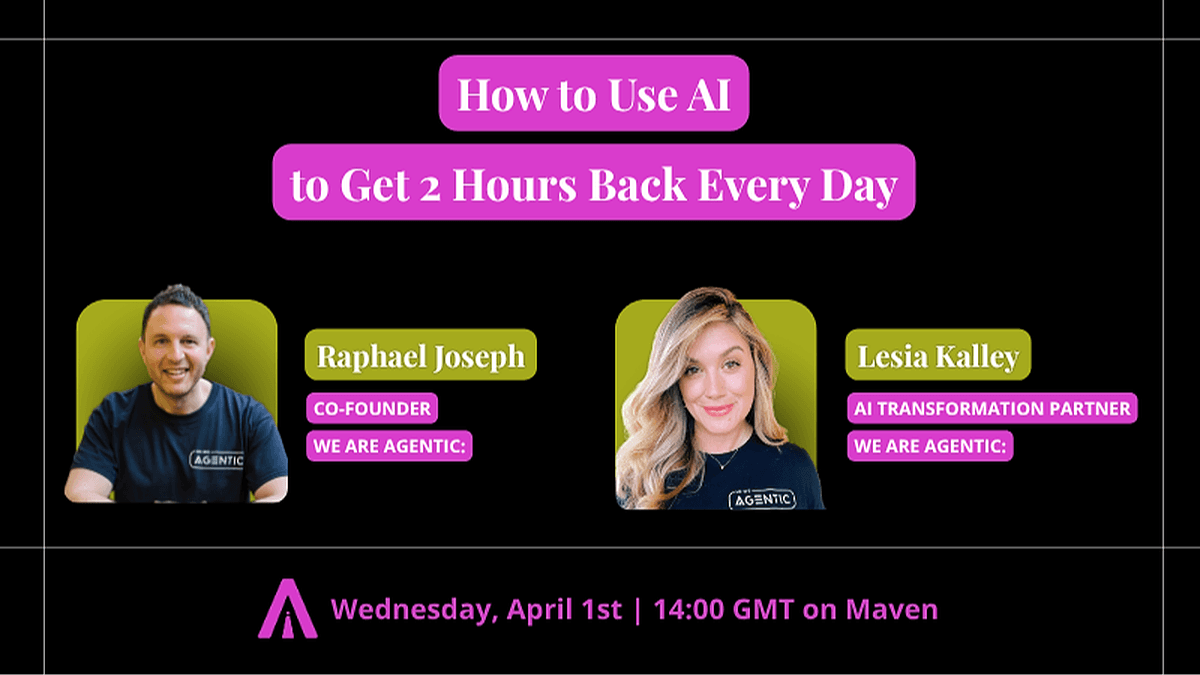 How to Use AI
to Get 2 Hours Back Every Day

AGENTIC

Raphael Joseph
CO-FOUNDER
WE ARE AGENTIC:

AGENTIC

Lesia Kalley
AI TRANSFORMATION PARTNER
WE ARE AGENTIC:

Wednesday, April 1st | 14:00 GMT on Maven